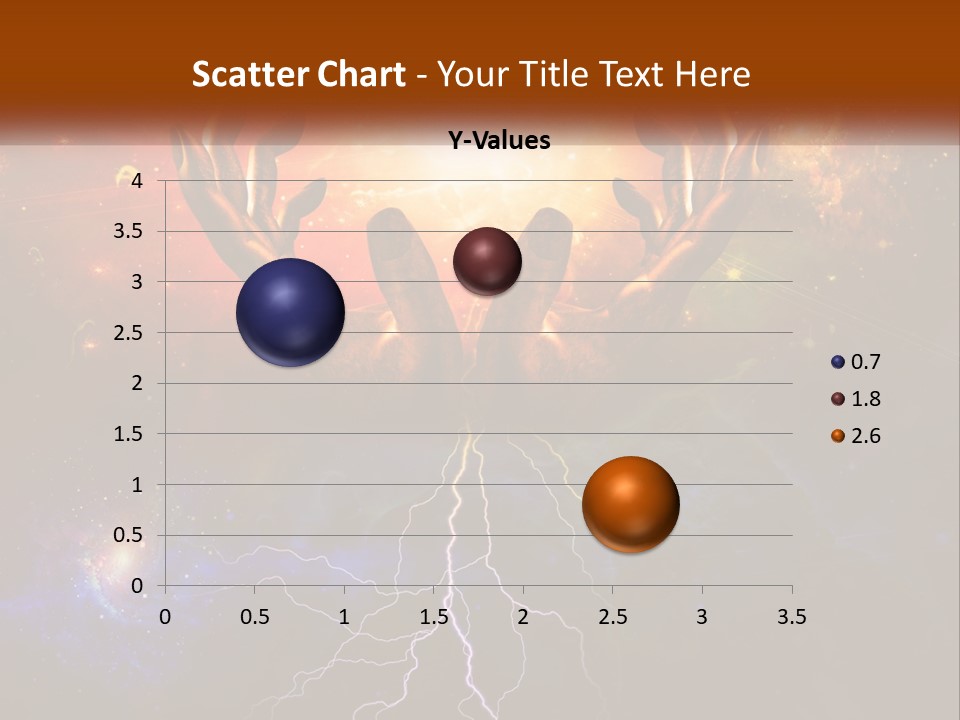 Scatter Chart - Your Title Text Here

Y-Values

4
3.5
3
2.5
2
1.5
1
0.5
0

0 0.5 1 1.5 2 2.5 3 3.5

0.7
1.8
2.6